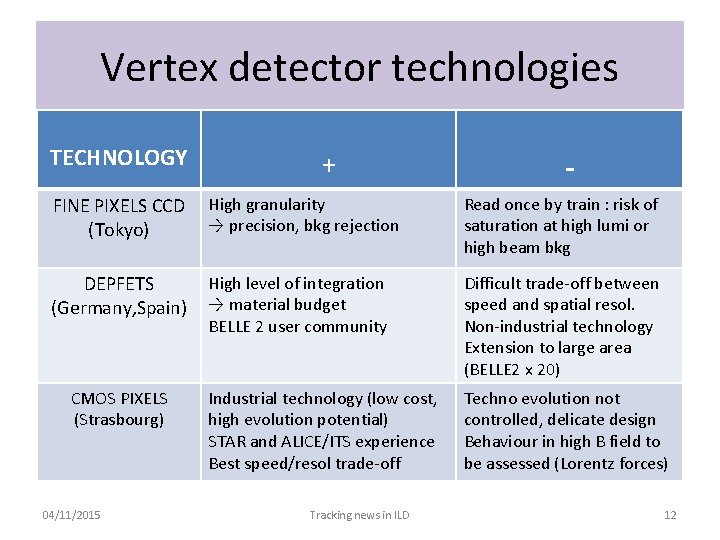 Vertex detector technologies

| TECHNOLOGY | + | - |
|---|---|---|
| FINE PIXELS CCD (Tokyo) | High granularity → precision, bkg rejection | Read once by train : risk of saturation at high lumi or high beam bkg |
| DEPFETS (Germany,Spain) | High level of integration → material budget BELLE 2 user community | Difficult trade-off between speed and spatial resol. Non-industrial technology Extension to large area (BELLE2 x 20) |
| CMOS PIXELS (Strasbourg) | Industrial technology (low cost, high evolution potential) STAR and ALICE/ITS experience Best speed/resol trade-off | Techno evolution not controlled, delicate design Behaviour in high B field to be assessed (Lorentz forces) |

04/11/2015 Tracking news in ILD 12